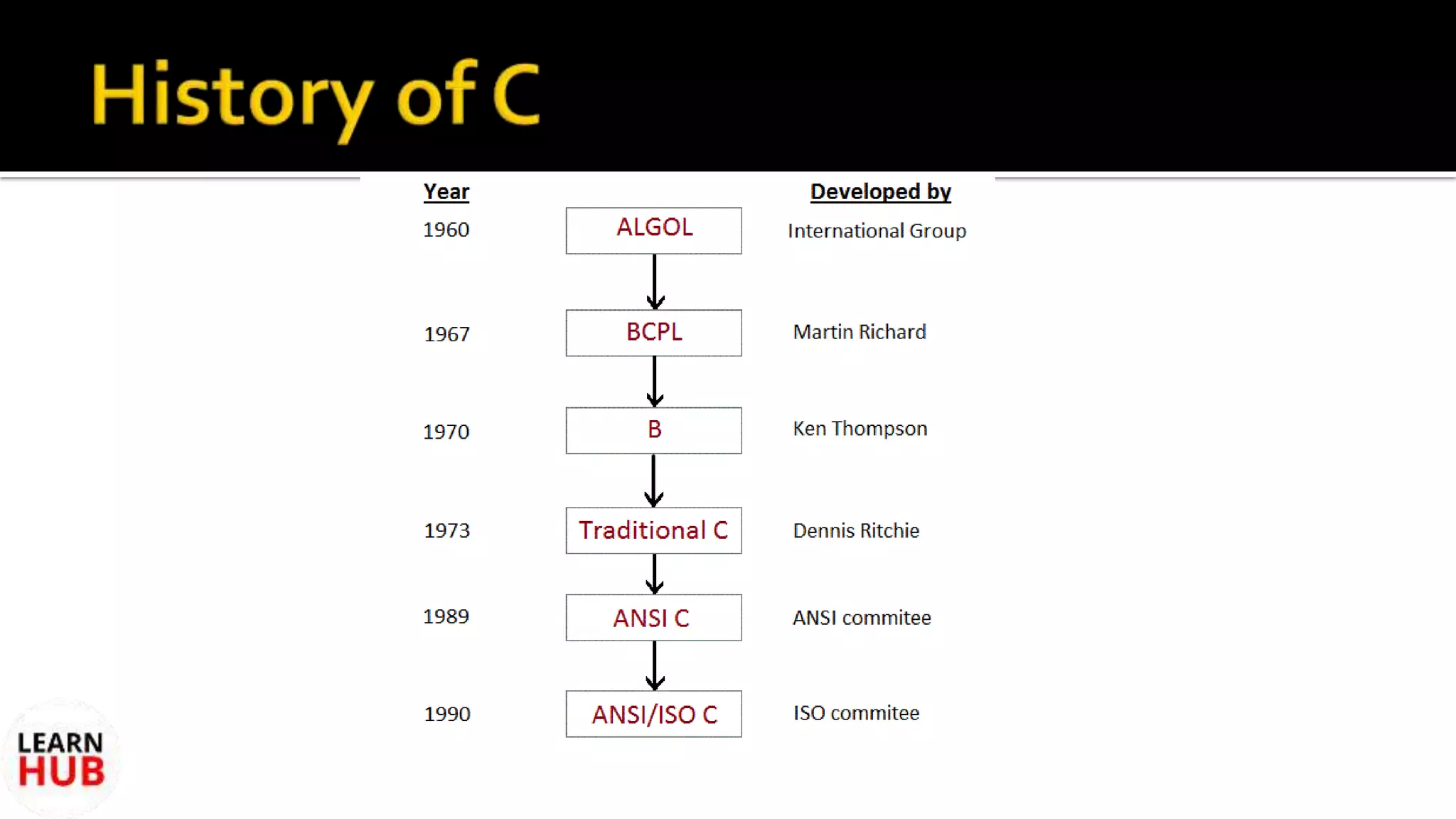 History of C

| Year | | Developed by |
|---|---|---|
| 1960 | ALGOL | International Group |
| 1967 | BCPL | Martin Richard |
| 1970 | B | Ken Thompson |
| 1973 | Traditional C | Dennis Ritchie |
| 1989 | ANSI C | ANSI commitee |
| 1990 | ANSI/ISO C | ISO commitee |

LEARN HUB